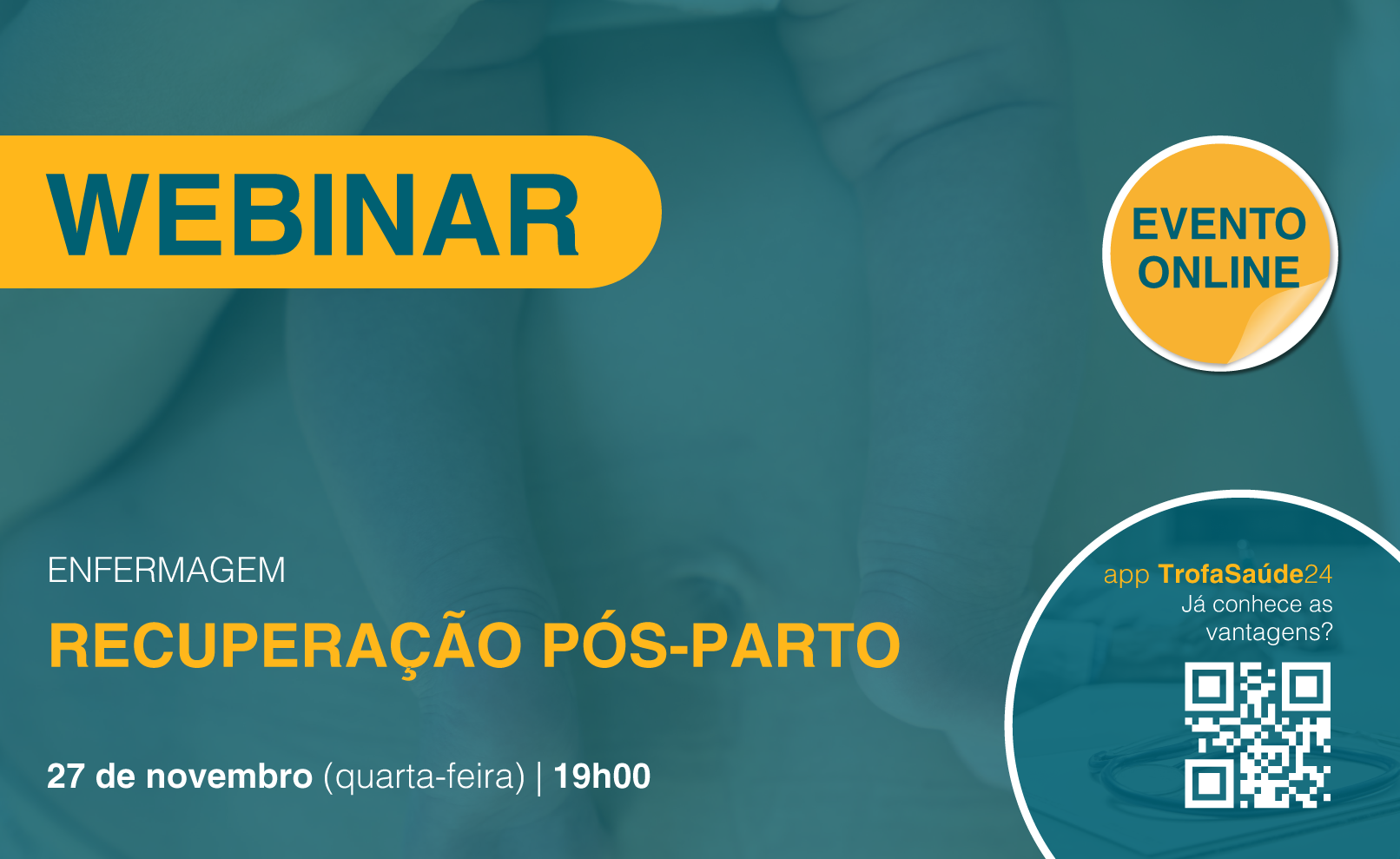 WEBINAR

EVENTO ONLINE

ENFERMAGEM

RECUPERAÇÃO PÓS-PARTO

27 de novembro (quarta-feira) | 19h00

app TrofaSaúde24
Já conhece as vantagens?